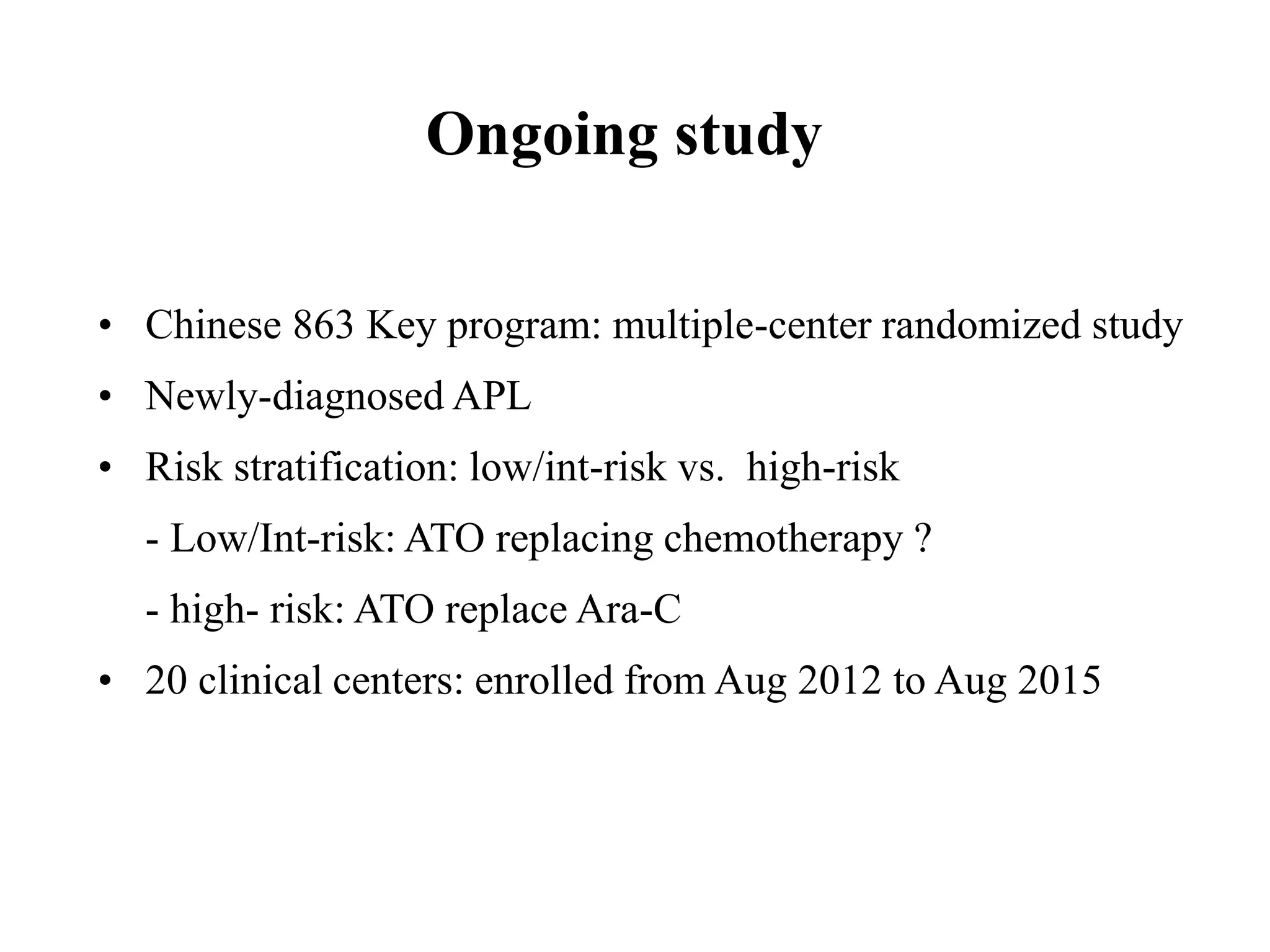 Ongoing study

• Chinese 863 Key program: multiple-center randomized study
• Newly-diagnosed APL
• Risk stratification: low/int-risk vs. high-risk
- Low/Int-risk: ATO replacing chemotherapy ?
- high- risk: ATO replace Ara-C
• 20 clinical centers: enrolled from Aug 2012 to Aug 2015